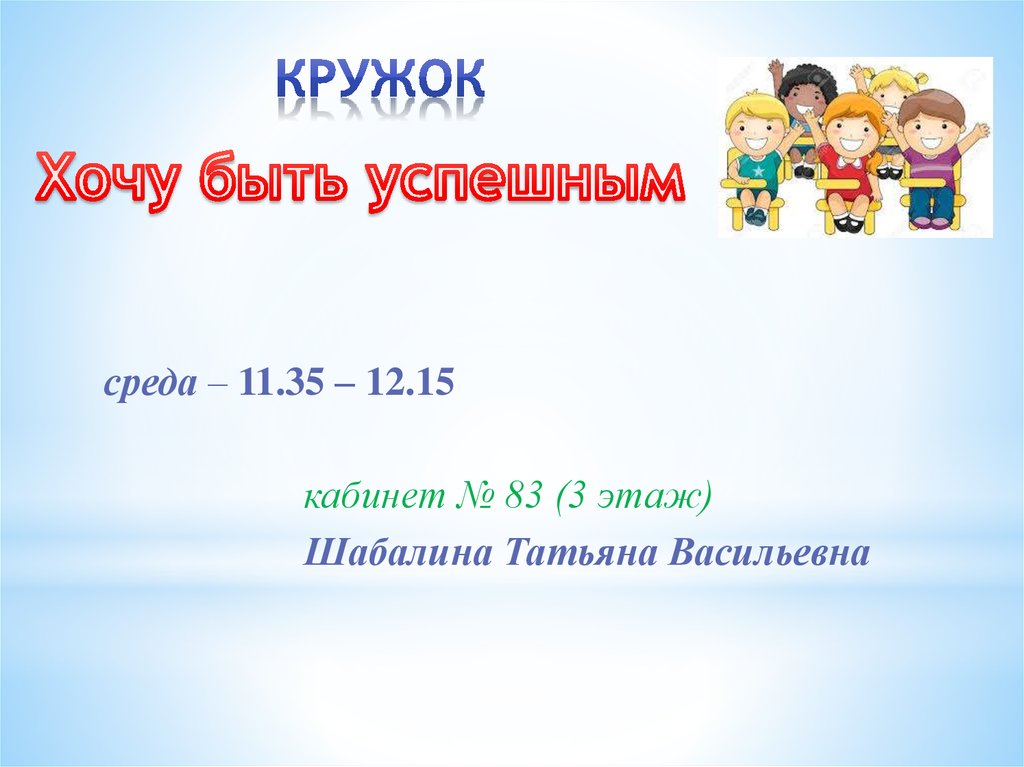 КРУЖОК
Хочу быть успешным

среда – 11.35 – 12.15

кабинет № 83 (3 этаж)
Шабалина Татьяна Васильевна